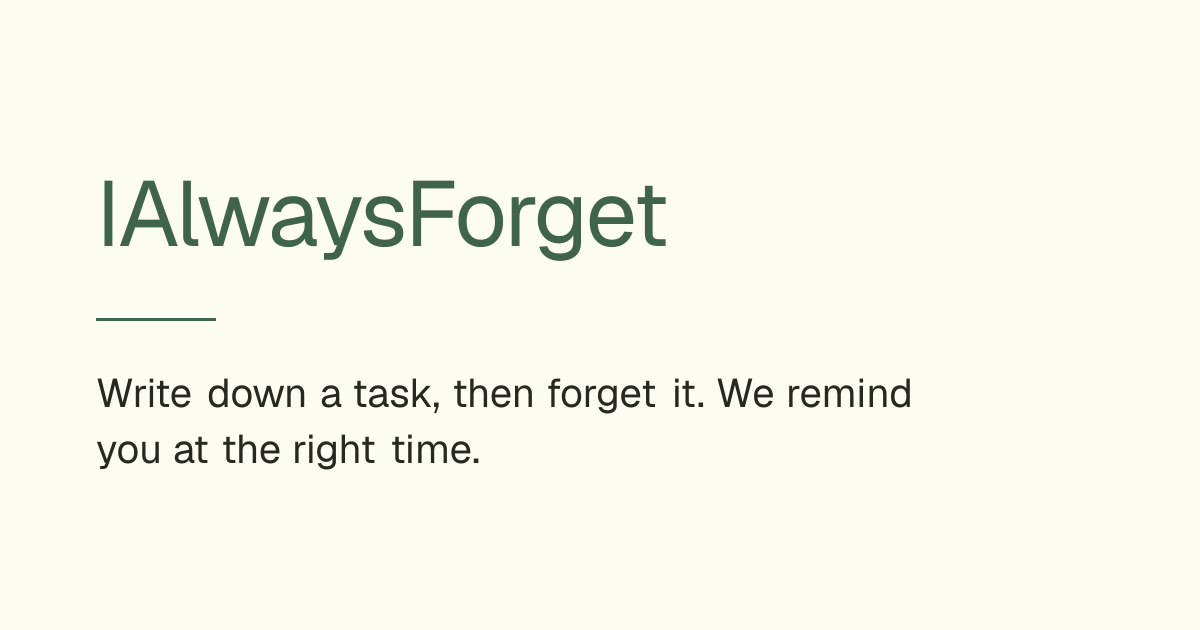 IAlwaysForget

Write down a task, then forget it. We remind you at the right time.